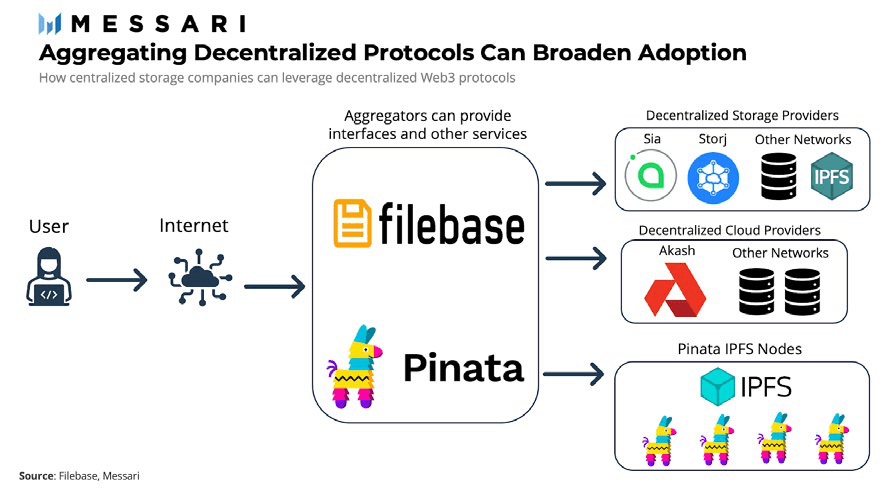 MESSARI
Aggregating Decentralized Protocols Can Broaden Adoption
How centralized storage companies can leverage decentralized Web3 protocols

User

Internet

Aggregators can provide interfaces and other services

filebase

Pinata

Decentralized Storage Providers
Sia
Storj
Other Networks
IPFS

Decentralized Cloud Providers
Akash
Other Networks

Pinata IPFS Nodes
IPFS

Source: Filebase, Messari